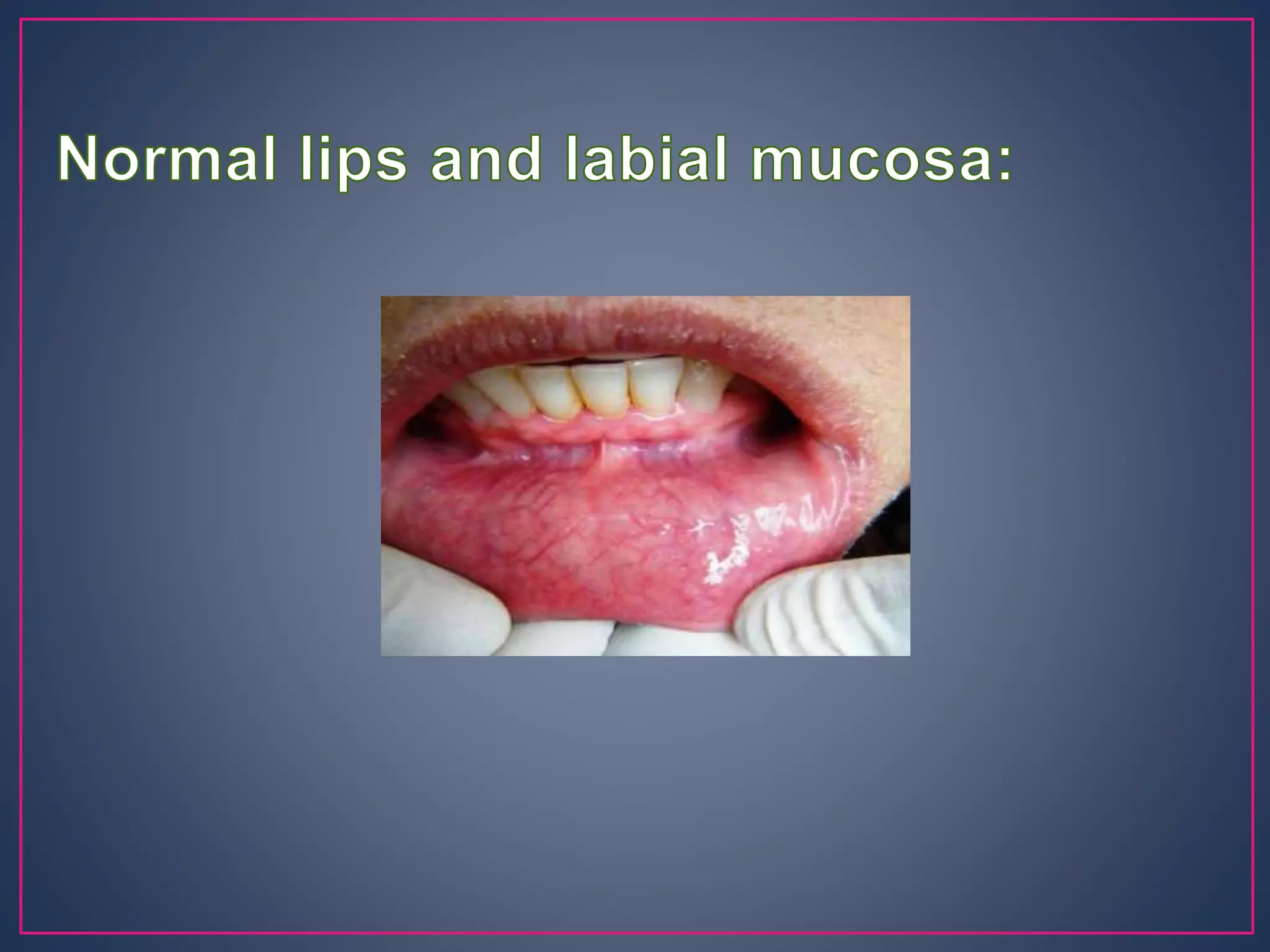 Normal lips and labial mucosa: